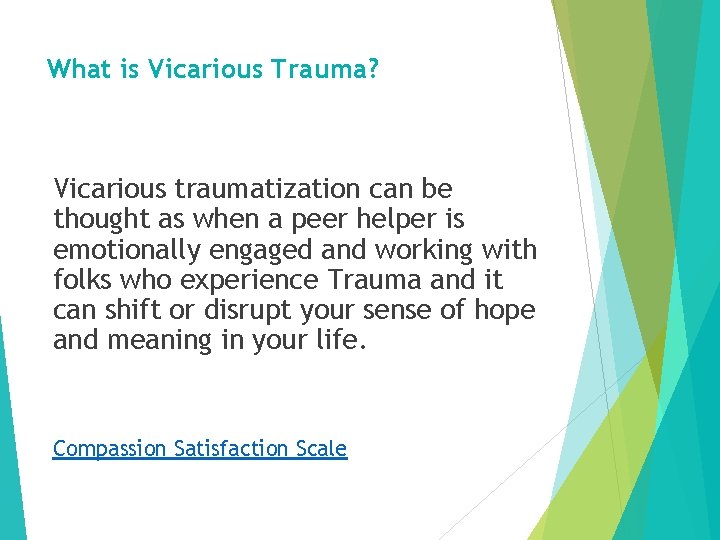 What is Vicarious Trauma?

Vicarious traumatization can be thought as when a peer helper is emotionally engaged and working with folks who experience Trauma and it can shift or disrupt your sense of hope and meaning in your life.

Compassion Satisfaction Scale